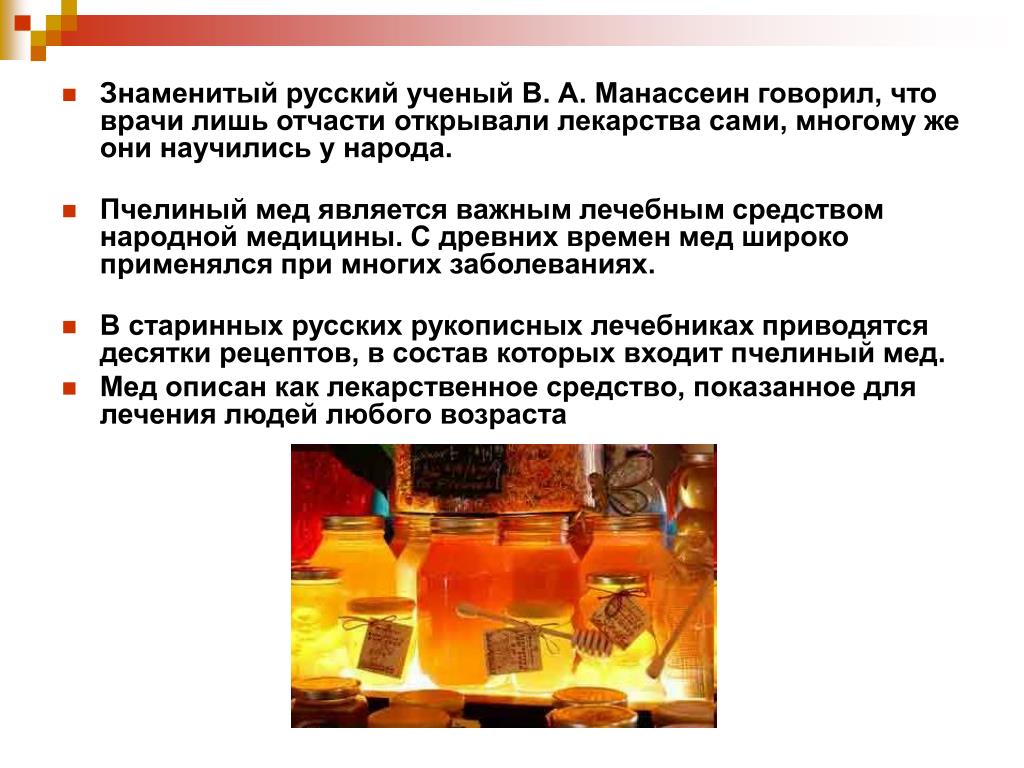 Знаменитый русский ученый В. А. Манассеин говорил, что врачи лишь отчасти открывали лекарства сами, многому же они научились у народа.

Пчелиный мед является важным лечебным средством народной медицины. С древних времен мед широко применялся при многих заболеваниях.

В старинных русских рукописных лечебниках приводятся десятки рецептов, в состав которых входит пчелиный мед.

Мед описан как лекарственное средство, показанное для лечения людей любого возраста